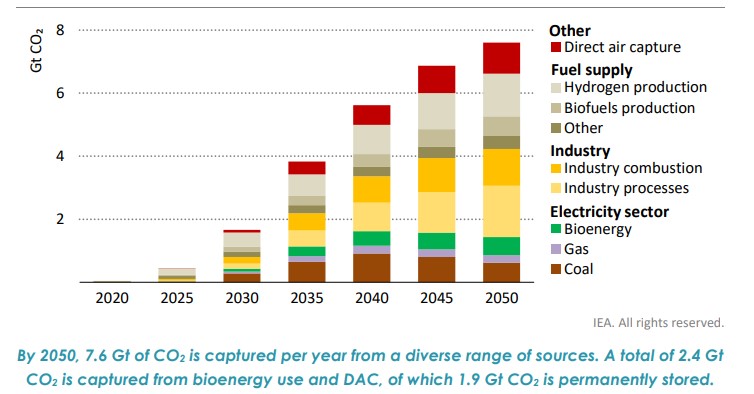 Gt $CO_2$

8

6

4

2

2020 2025 2030 2035 2040 2045 2050

Other
Direct air capture
Fuel supply
Hydrogen production
Biofuels production
Other
Industry
Industry combustion
Industry processes
Electricity sector
Bioenergy
Gas
Coal

IEA. All rights reserved.

By 2050, 7.6 Gt of $CO_2$ is captured per year from a diverse range of sources. A total of 2.4 Gt $CO_2$ is captured from bioenergy use and DAC, of which 1.9 Gt $CO_2$ is permanently stored.